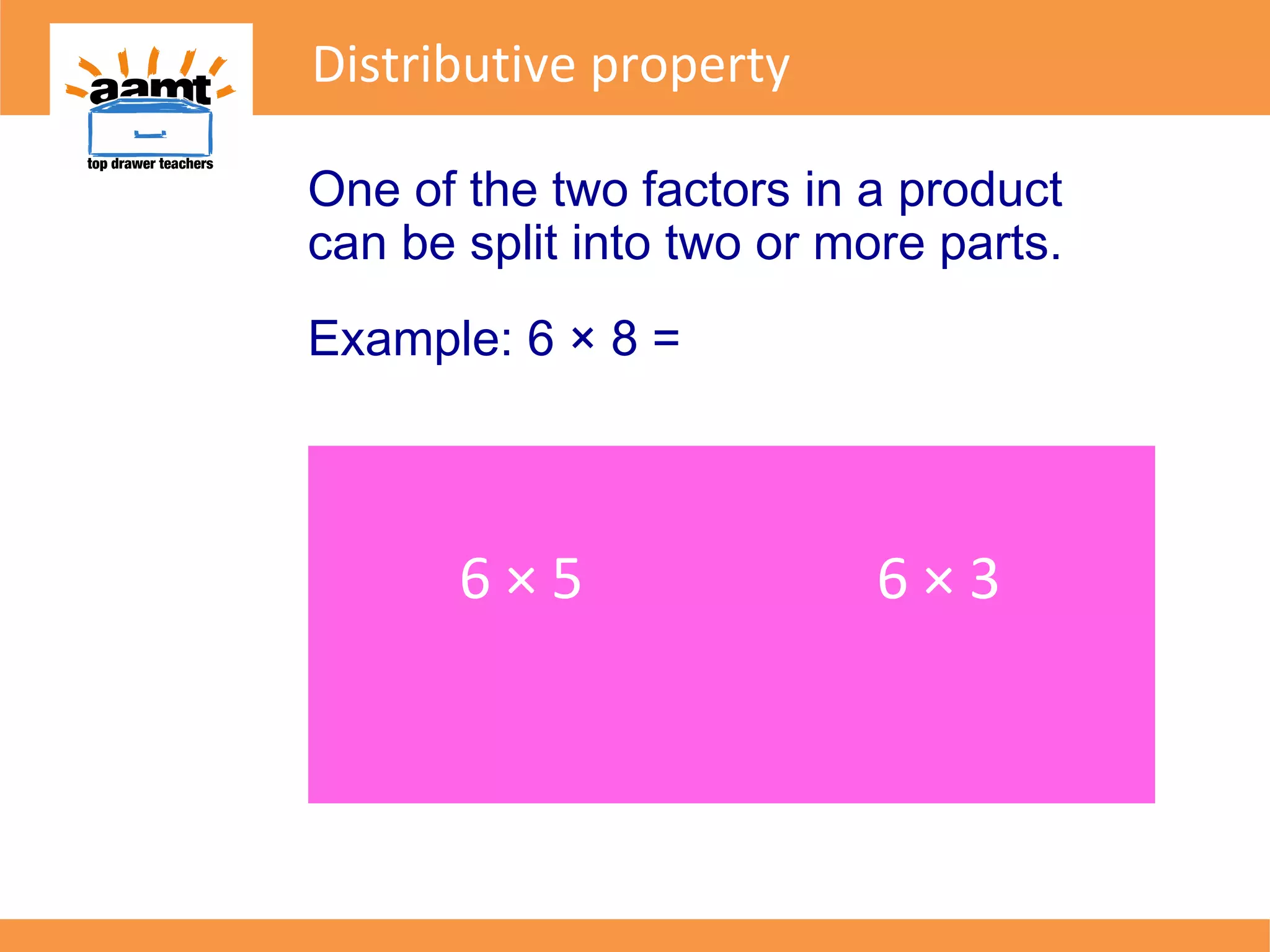 aamt
top drawer teachers

Distributive property

One of the two factors in a product can be split into two or more parts.

Example: $6 \times 8 =$

$6 \times 5$

$6 \times 3$